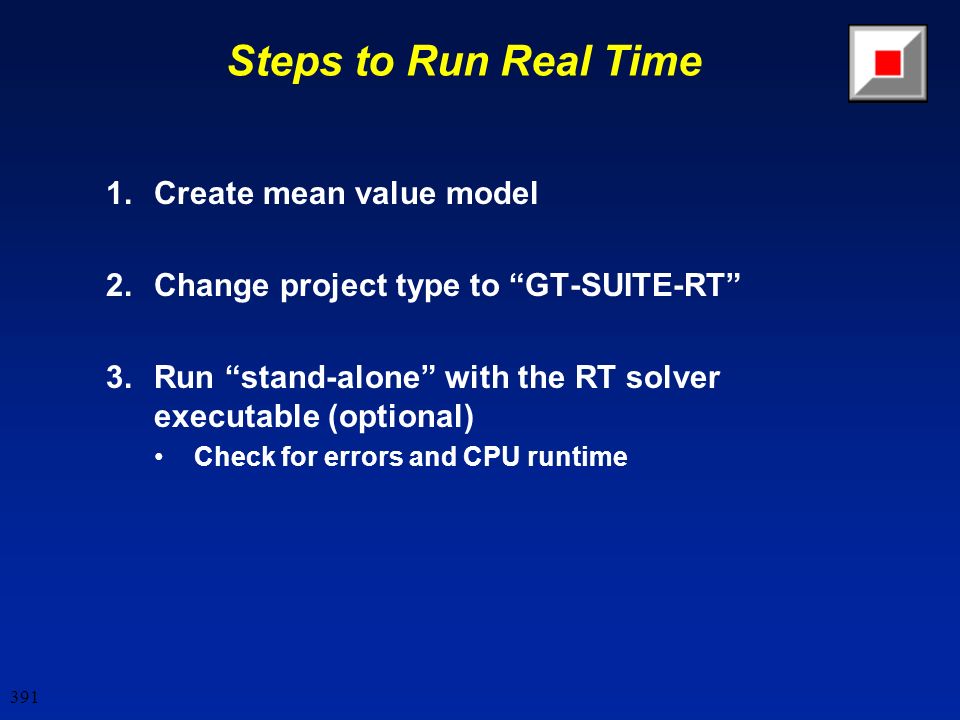 Steps to Run Real Time

1. Create mean value model

2. Change project type to “GT-SUITE-RT”

3. Run “stand-alone” with the RT solver executable (optional)
• Check for errors and CPU runtime

391